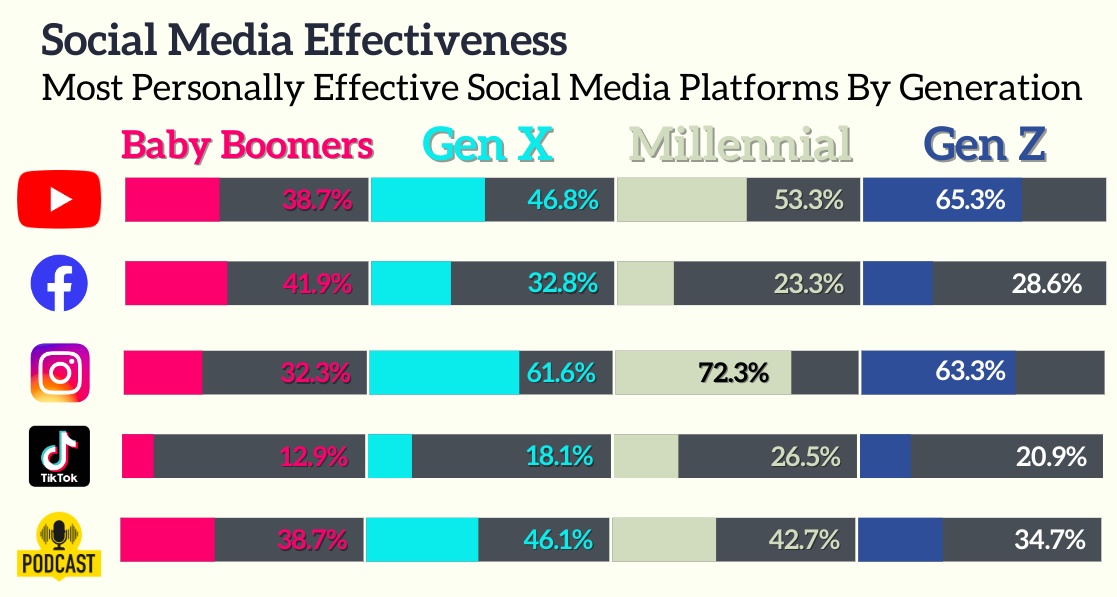 Social Media Effectiveness

Most Personally Effective Social Media Platforms By Generation

| | Baby Boomers | Gen X | Millennial | Gen Z |
|---|---|---|---|---|
| | 38.7% | 46.8% | 53.3% | 65.3% |
| | 41.9% | 32.8% | 23.3% | 28.6% |
| | 32.3% | 61.6% | 72.3% | 63.3% |
| TikTok | 12.9% | 18.1% | 26.5% | 20.9% |
| PODCAST | 38.7% | 46.1% | 42.7% | 34.7% |